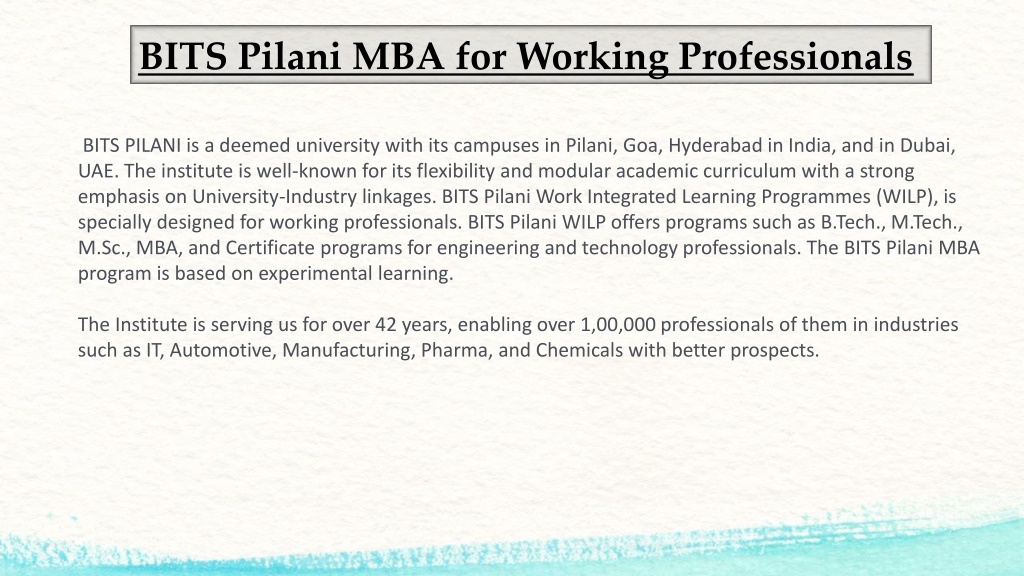 BITS Pilani MBA for Working Professionals

BITS PILANI is a deemed university with its campuses in Pilani, Goa, Hyderabad in India, and in Dubai, UAE. The institute is well-known for its flexibility and modular academic curriculum with a strong emphasis on University-Industry linkages. BITS Pilani Work Integrated Learning Programmes (WILP), is specially designed for working professionals. BITS Pilani WILP offers programs such as B.Tech., M.Tech., M.Sc., MBA, and Certificate programs for engineering and technology professionals. The BITS Pilani MBA program is based on experimental learning.

The Institute is serving us for over 42 years, enabling over 1,00,000 professionals of them in industries such as IT, Automotive, Manufacturing, Pharma, and Chemicals with better prospects.